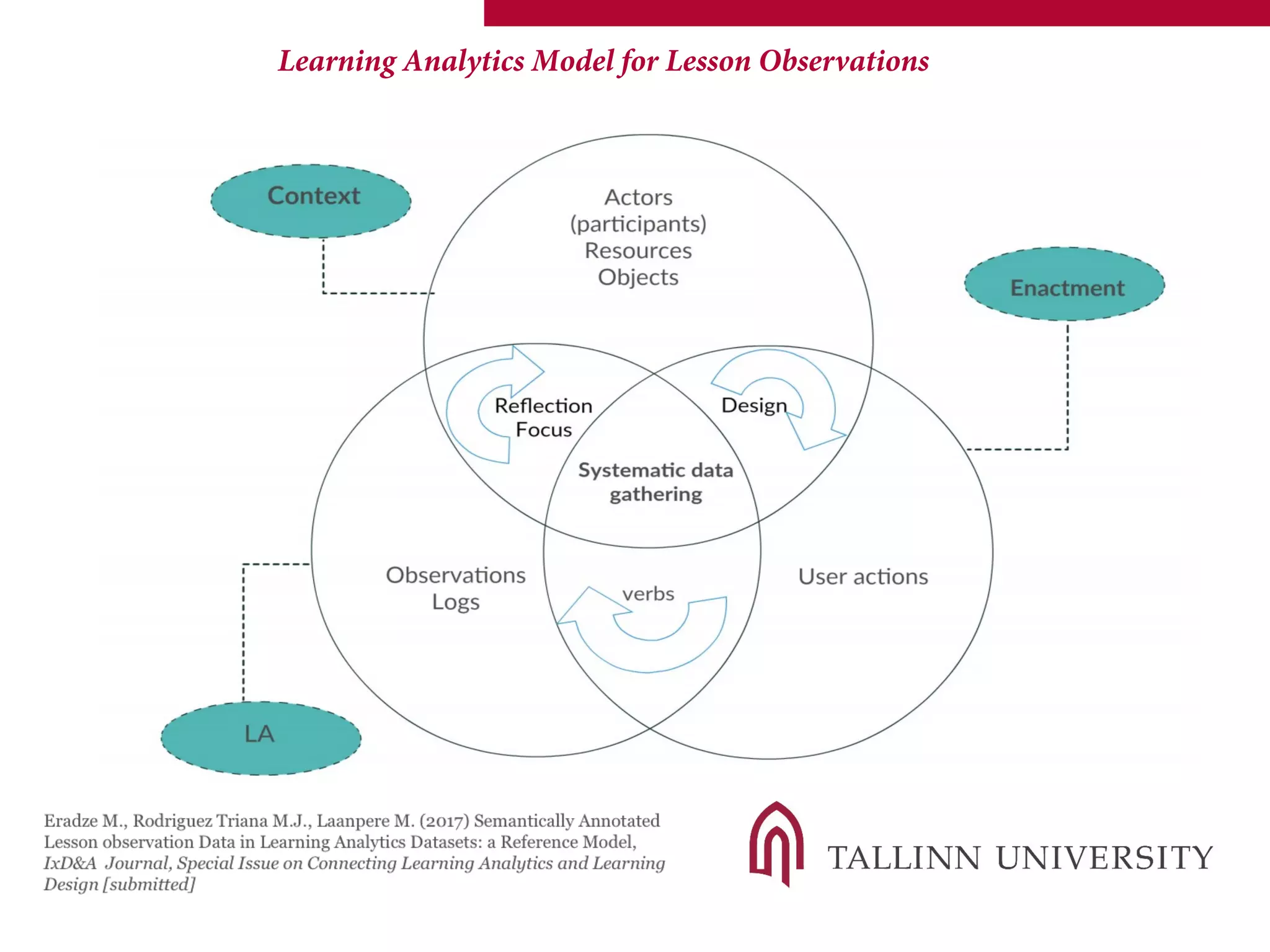 Learning Analytics Model for Lesson Observations

Context

Actors (participants) Resources Objects

Enactment

Reflection Focus

Design

Systematic data gathering

Observations Logs

verbs

User actions

LA

Eradze M., Rodriguez Triana M.J., Laanpere M. (2017) Semantically Annotated Lesson observation Data in Learning Analytics Datasets: a Reference Model, IxD&A Journal, Special Issue on Connecting Learning Analytics and Learning Design [submitted]

TALLINN UNIVERSITY